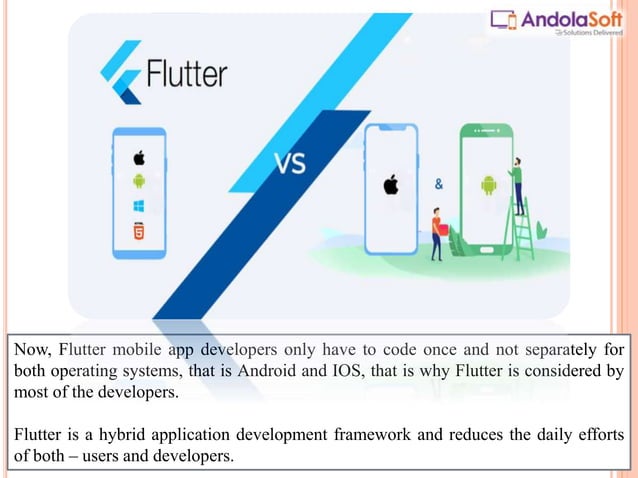 AndolaSoft
Solutions Delivered

Flutter

VS

&

Now, Flutter mobile app developers only have to code once and not separately for both operating systems, that is Android and IOS, that is why Flutter is considered by most of the developers.

Flutter is a hybrid application development framework and reduces the daily efforts of both – users and developers.